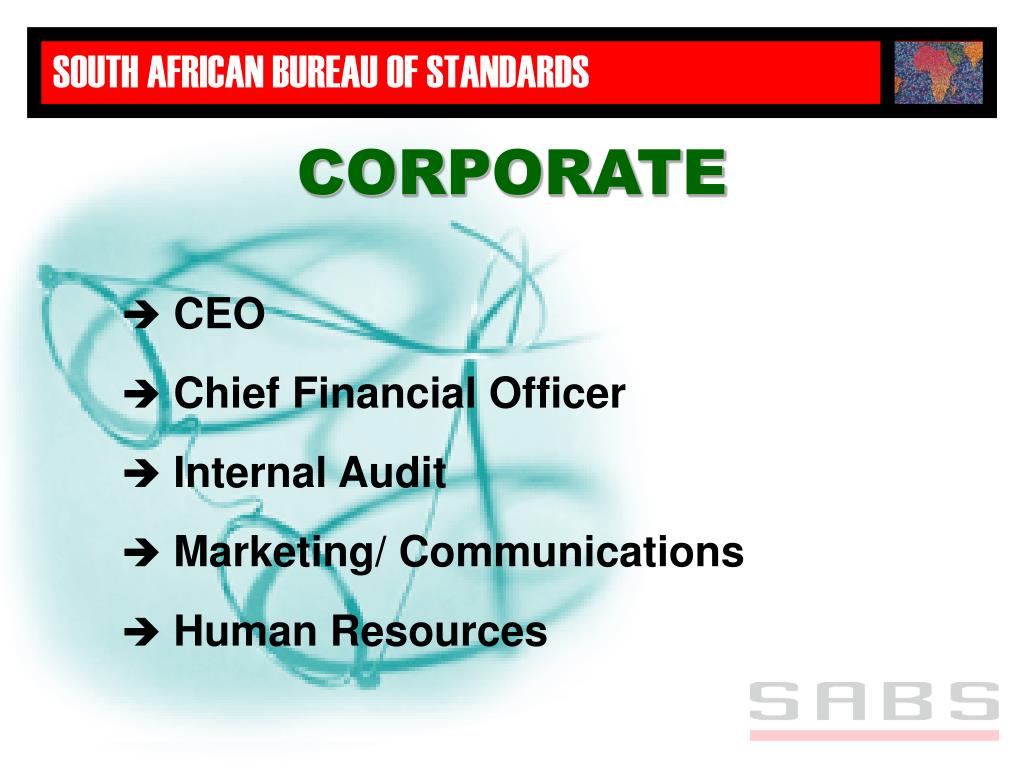 SOUTH AFRICAN BUREAU OF STANDARDS

CORPORATE

➔ CEO

➔ Chief Financial Officer

➔ Internal Audit

➔ Marketing/ Communications

➔ Human Resources

SABS